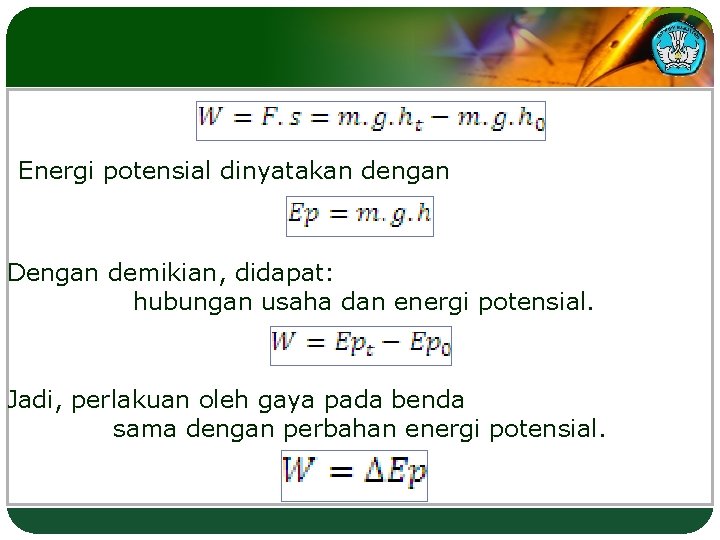 $W = F.s = m.g.h_t - m.g.h_0$

Energi potensial dinyatakan dengan

$Ep = m.g.h$

Dengan demikian, didapat:
hubungan usaha dan energi potensial.

$W = Ep_t - Ep_0$

Jadi, perlakuan oleh gaya pada benda sama dengan perbahan energi potensial.

$W = \Delta Ep$